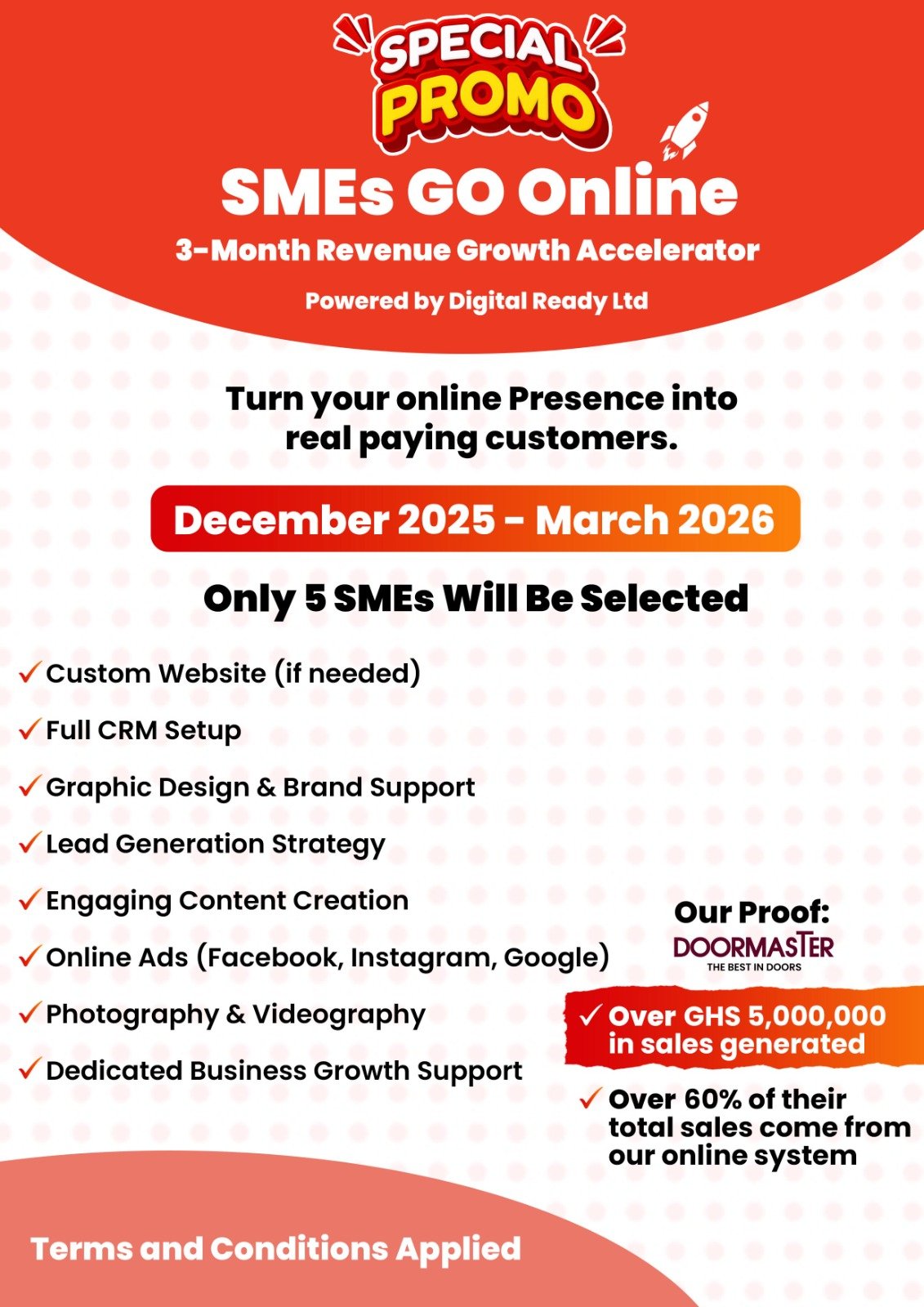 SPECIAL PROMO

SMEs GO Online

3-Month Revenue Growth Accelerator

Powered by Digital Ready Ltd

Turn your online Presence into real paying customers.

December 2025 - March 2026

Only 5 SMEs Will Be Selected

✓ Custom Website (if needed)
✓ Full CRM Setup
✓ Graphic Design & Brand Support
✓ Lead Generation Strategy
✓ Engaging Content Creation
✓ Online Ads (Facebook, Instagram, Google)
✓ Photography & Videography
✓ Dedicated Business Growth Support

Our Proof:
DOORMASTER
THE BEST IN DOORS

✓ Over GHS 5,000,000 in sales generated
✓ Over 60% of their total sales come from our online system

Terms and Conditions Applied